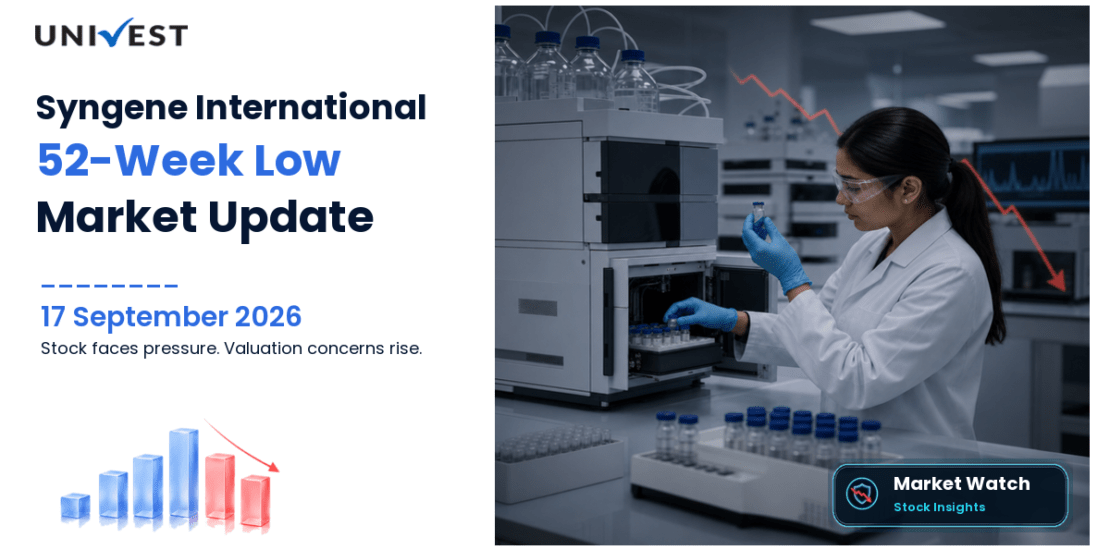 UNIVEST

Syngene International
52-Week Low
Market Update

17 September 2026
Stock faces pressure. Valuation concerns rise.

Market Watch
Stock Insights